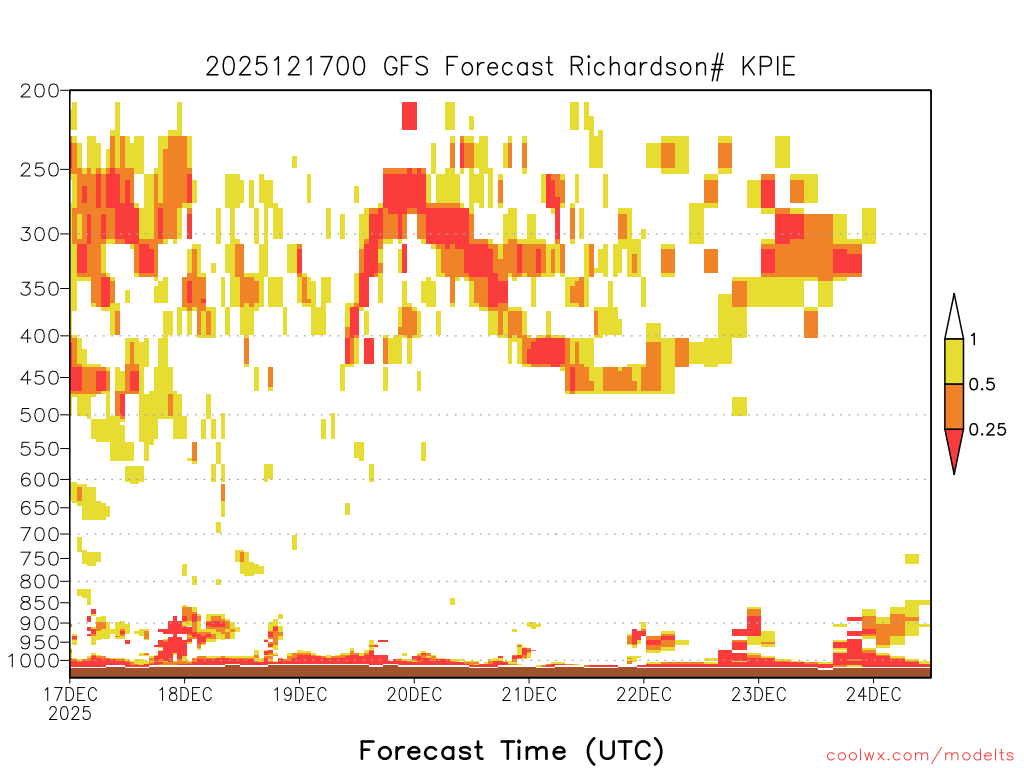 2025121700 GFS Forecast Richardson# KPIE

200
250
300
350
400
450
500
550
600
650
700
750
800
850
900
950
1000

1
0.5
0.25

17DEC 2025
18DEC
19DEC
20DEC
21DEC
22DEC
23DEC
24DEC

Forecast Time (UTC)

coolwx.com/modelts